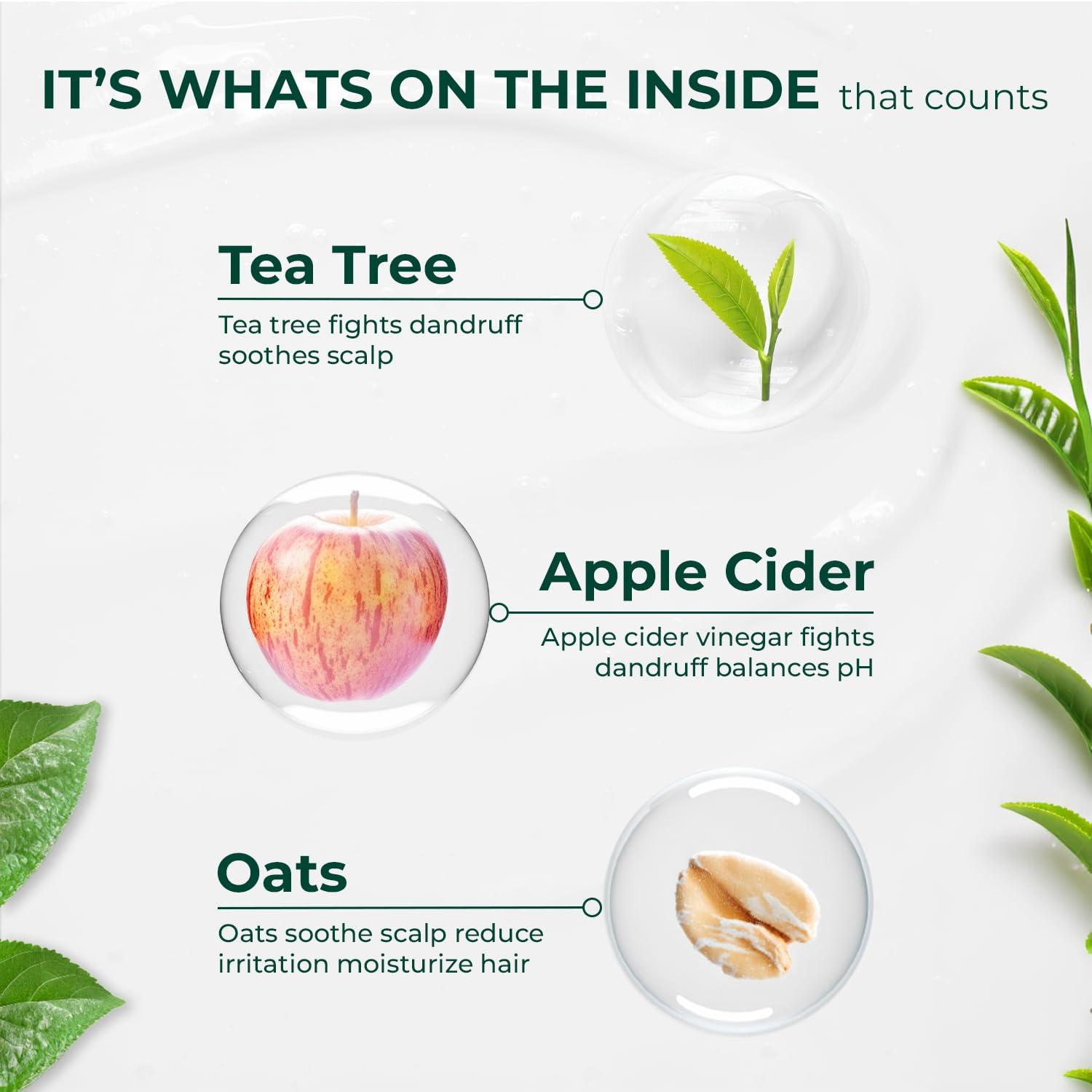 IT'S WHATS ON THE INSIDE that counts

Tea Tree

Tea tree fights dandruff soothes scalp

Apple Cider

Apple cider vinegar fights dandruff balances pH

Oats

Oats soothe scalp reduce irritation moisturize hair